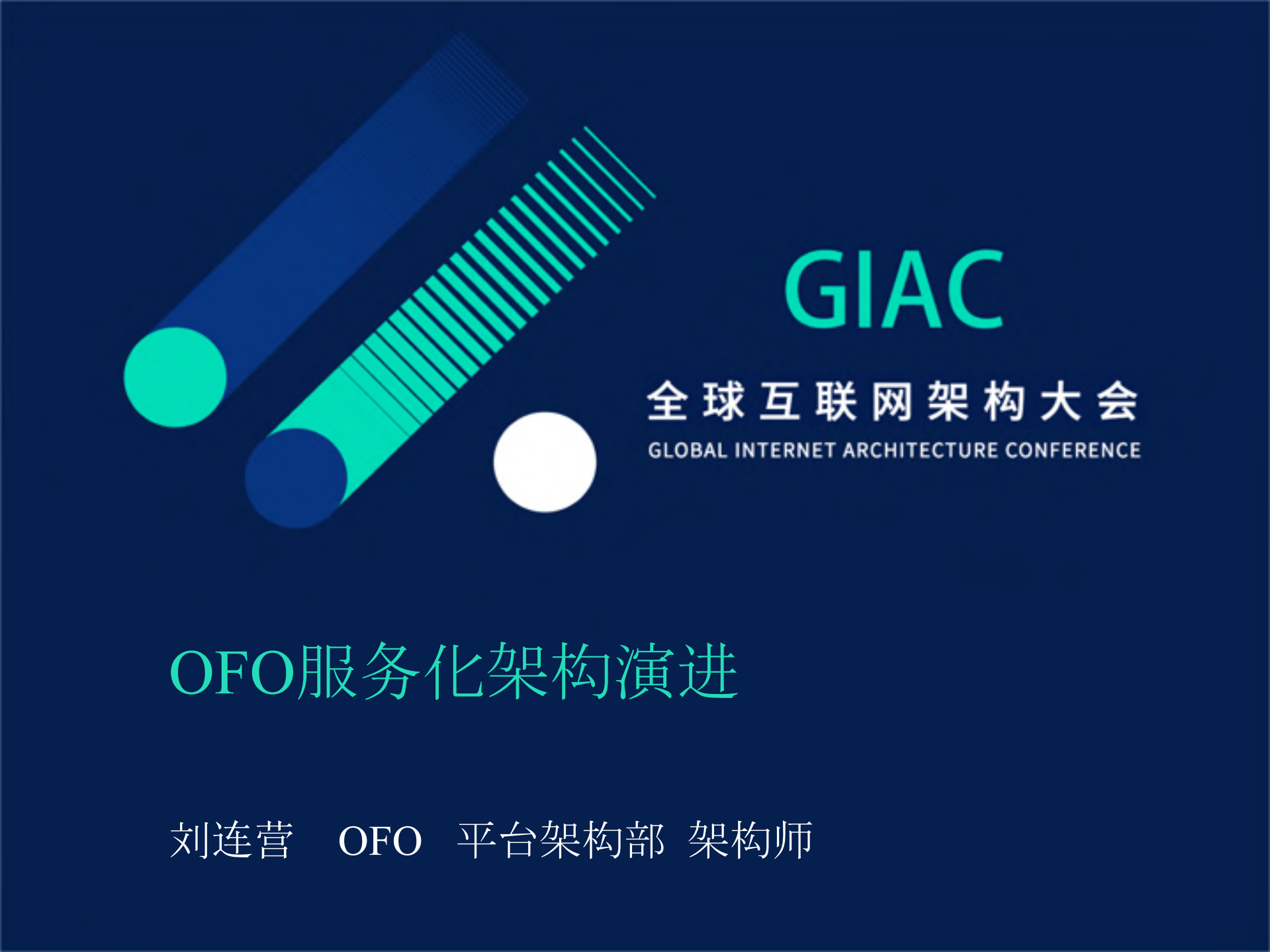 GIAC

全球互联网架构大会

GLOBAL INTERNET ARCHITECTURE CONFERENCE

OFO服务化架构演进

刘连营 OFO 平台架构部 架构师